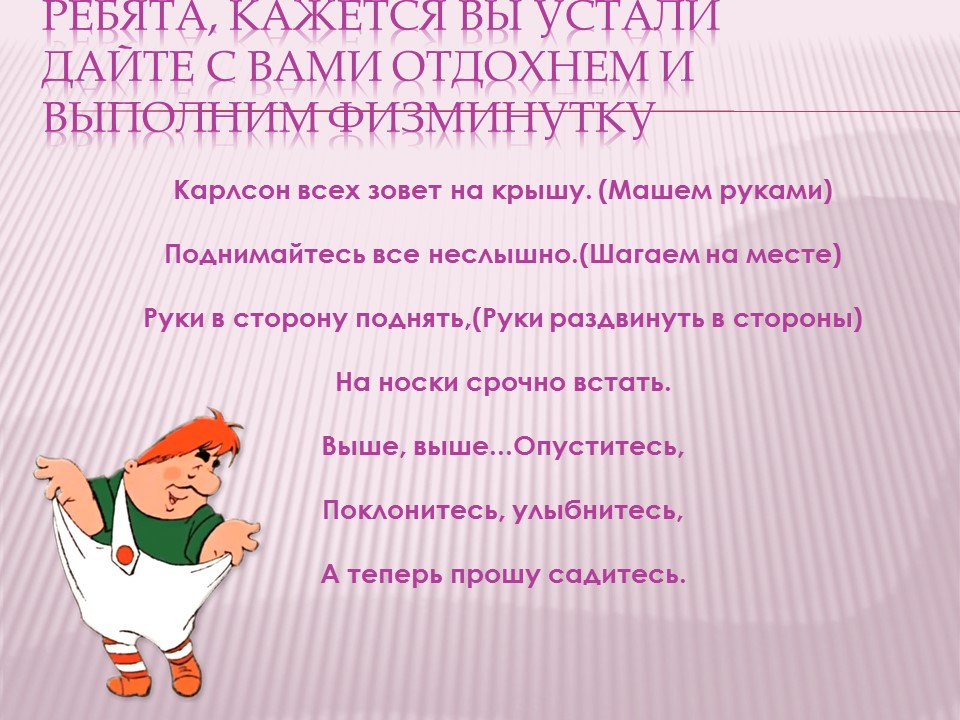 РЕБЯТА, КАЖЕТСЯ ВЫ УСТАЛИ ДАЙТЕ С ВАМИ ОТДОХНЕМ И ВЫПОЛНИМ ФИЗМИНУТКУ

Карлсон всех зовет на крышу. (Машем руками)

Поднимайтесь все неслышно.(Шагаем на месте)

Руки в сторону поднять,(Руки раздвинуть в стороны)

На носки срочно встать.

Выше, выше…Опуститесь,

Поклонитесь, улыбнитесь,

А теперь прошу садитесь.